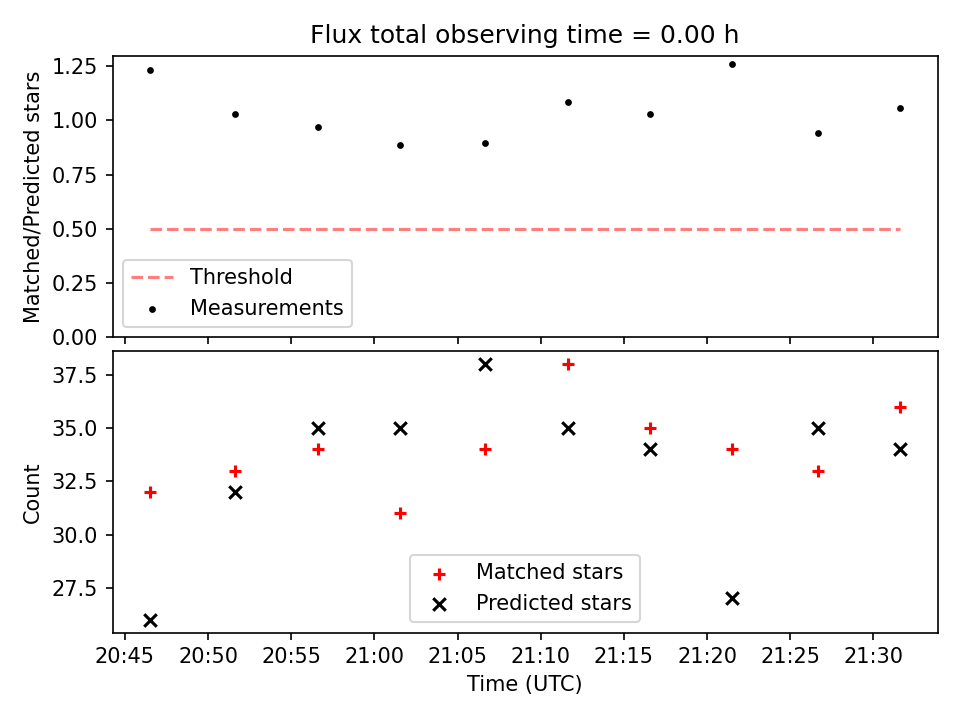 Flux total observing time = 0.00 h

Matched/Predicted stars

1.25
1.00
0.75
0.50
0.25
0.00

Threshold
Measurements

Count

37.5
35.0
32.5
30.0
27.5

Matched stars
Predicted stars

20:45 20:50 20:55 21:00 21:05 21:10 21:15 21:20 21:25 21:30

Time (UTC)